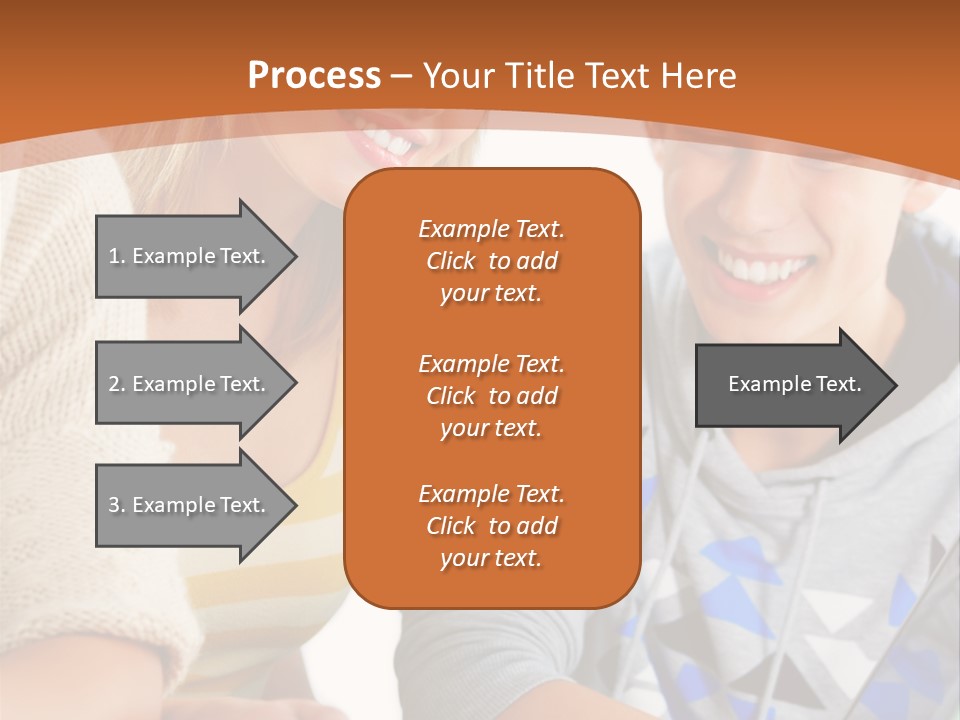 Process – Your Title Text Here

1. Example Text.

2. Example Text.

3. Example Text.

Example Text. Click to add your text.

Example Text. Click to add your text.

Example Text. Click to add your text.

Example Text.